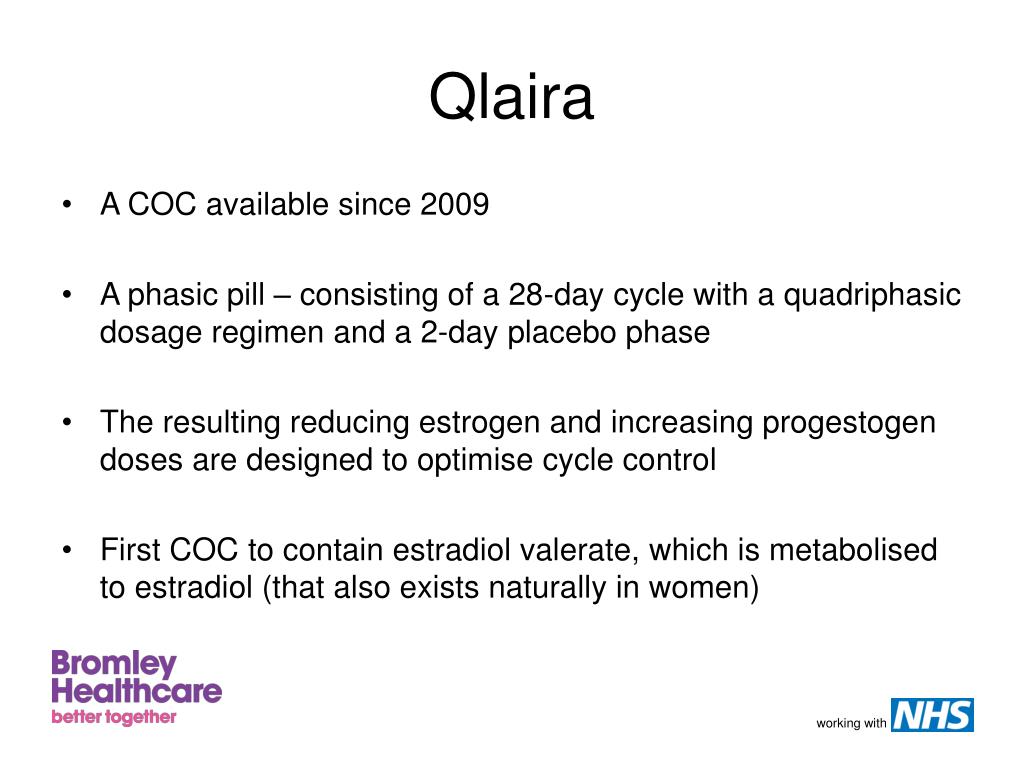 Qlaira

• A COC available since 2009

• A phasic pill – consisting of a 28-day cycle with a quadriphasic dosage regimen and a 2-day placebo phase

• The resulting reducing estrogen and increasing progestogen doses are designed to optimise cycle control

• First COC to contain estradiol valerate, which is metabolised to estradiol (that also exists naturally in women)

Bromley Healthcare
better together

working with NHS